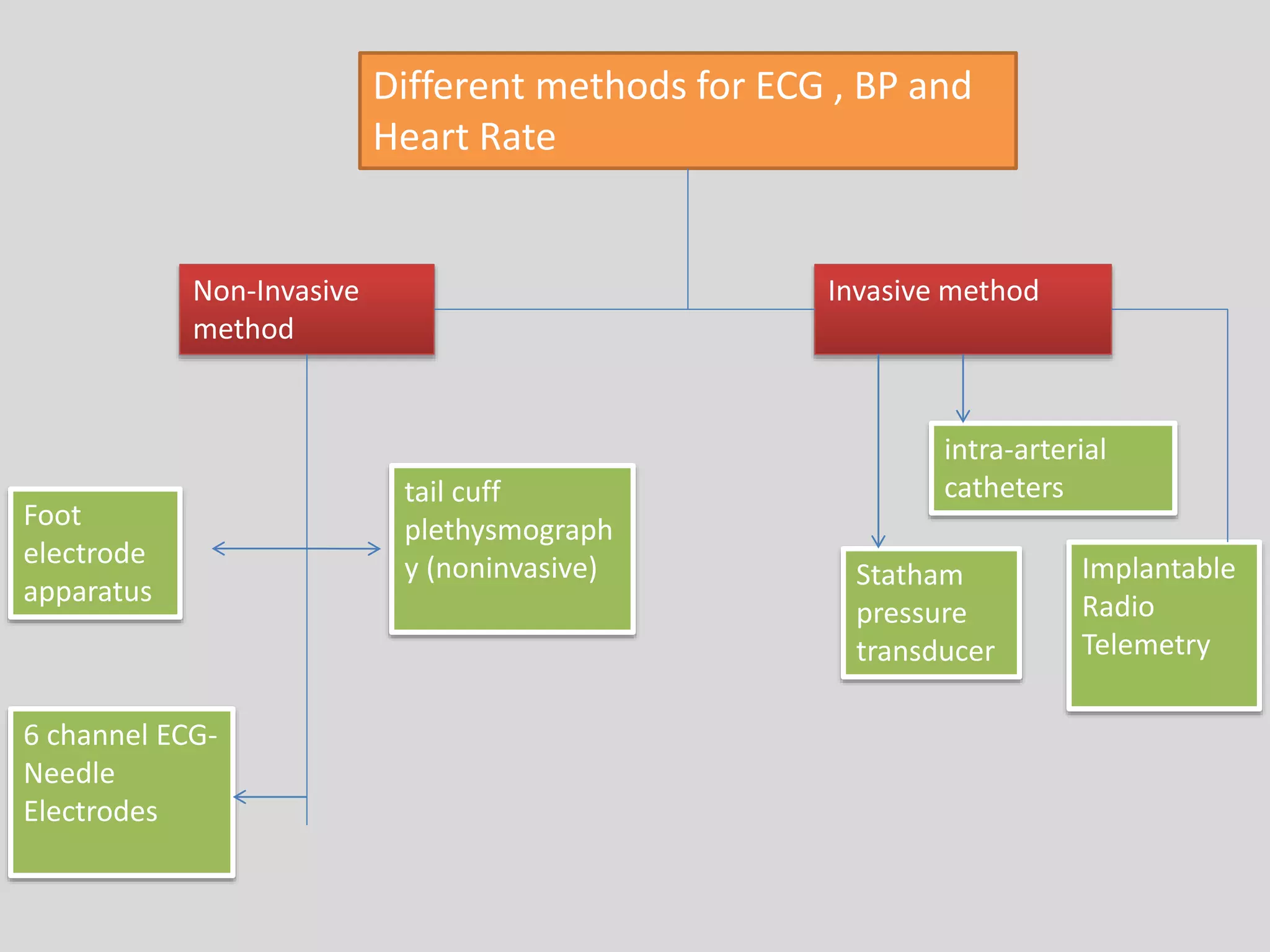 Different methods for ECG , BP and Heart Rate

Non-Invasive method

Invasive method

Foot electrode apparatus

tail cuff plethysmography (noninvasive)

6 channel ECG-Needle Electrodes

intra-arterial catheters

Statham pressure transducer

Implantable Radio Telemetry